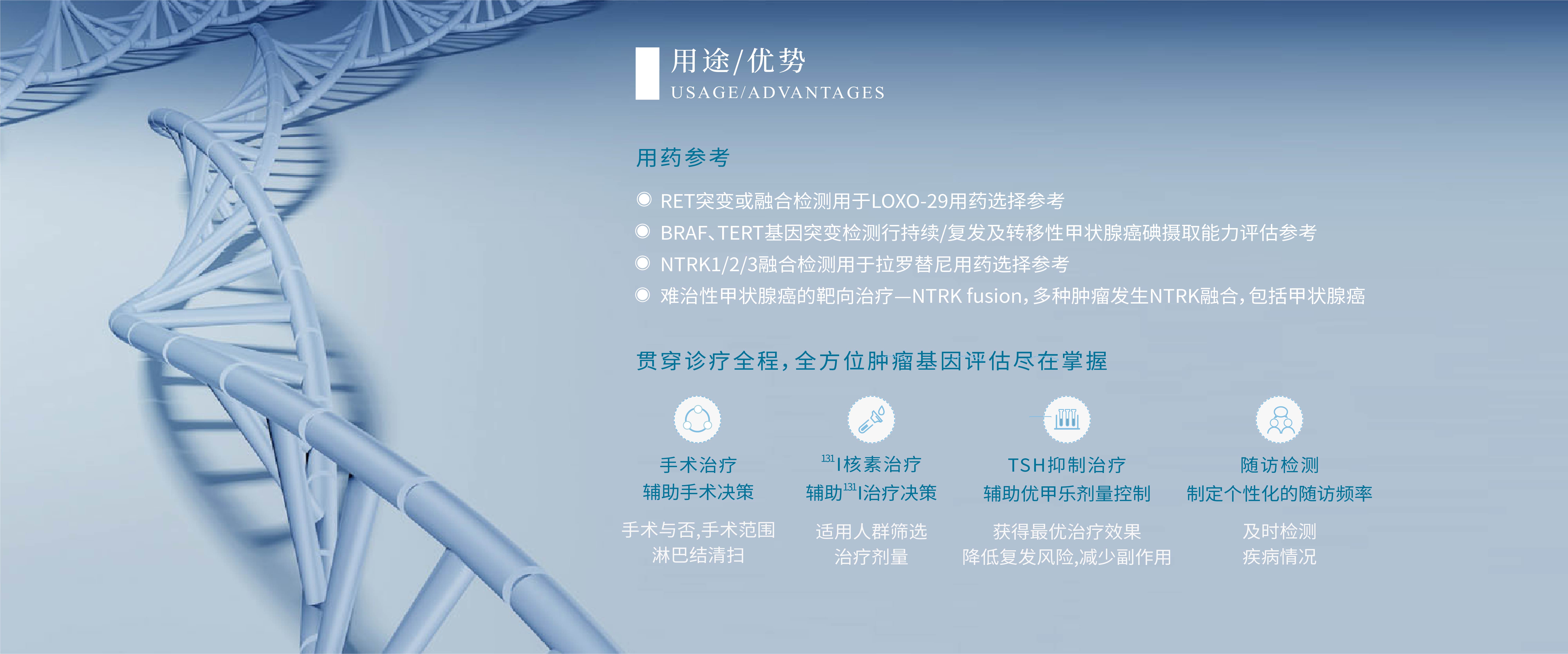 用途/优势
USAGE/ADVANTAGES

用药参考

RET突变或融合检测用于LOXO-29用药选择参考
BRAF、TERT基因突变检测行持续/复发及转移性甲状腺癌碘摄取能力评估参考
NTRK1/2/3融合检测用于拉罗替尼用药选择参考
难治性甲状腺癌的靶向治疗—NTRK fusion，多种肿瘤发生NTRK融合，包括甲状腺癌

贯穿诊疗全程，全方位肿瘤基因评估尽在掌握

手术治疗
辅助手术决策
手术与否，手术范围
淋巴结清扫

$^{131}$I核素治疗
辅助$^{131}$I治疗决策
适用人群筛选
治疗剂量

TSH抑制治疗
辅助优甲乐剂量控制
获得最优治疗效果
降低复发风险，减少副作用

随访检测
制定个性化的随访频率
及时检测
疾病情况